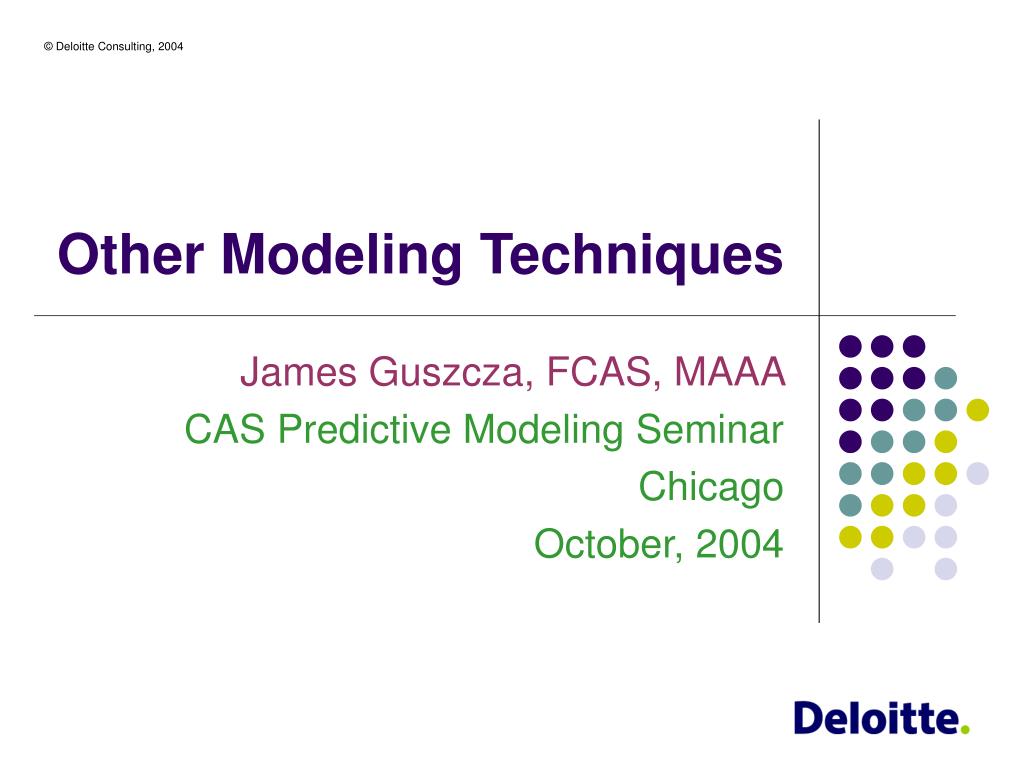 © Deloitte Consulting, 2004

Other Modeling Techniques

James Guszcza, FCAS, MAAA
CAS Predictive Modeling Seminar
Chicago
October, 2004

Deloitte.